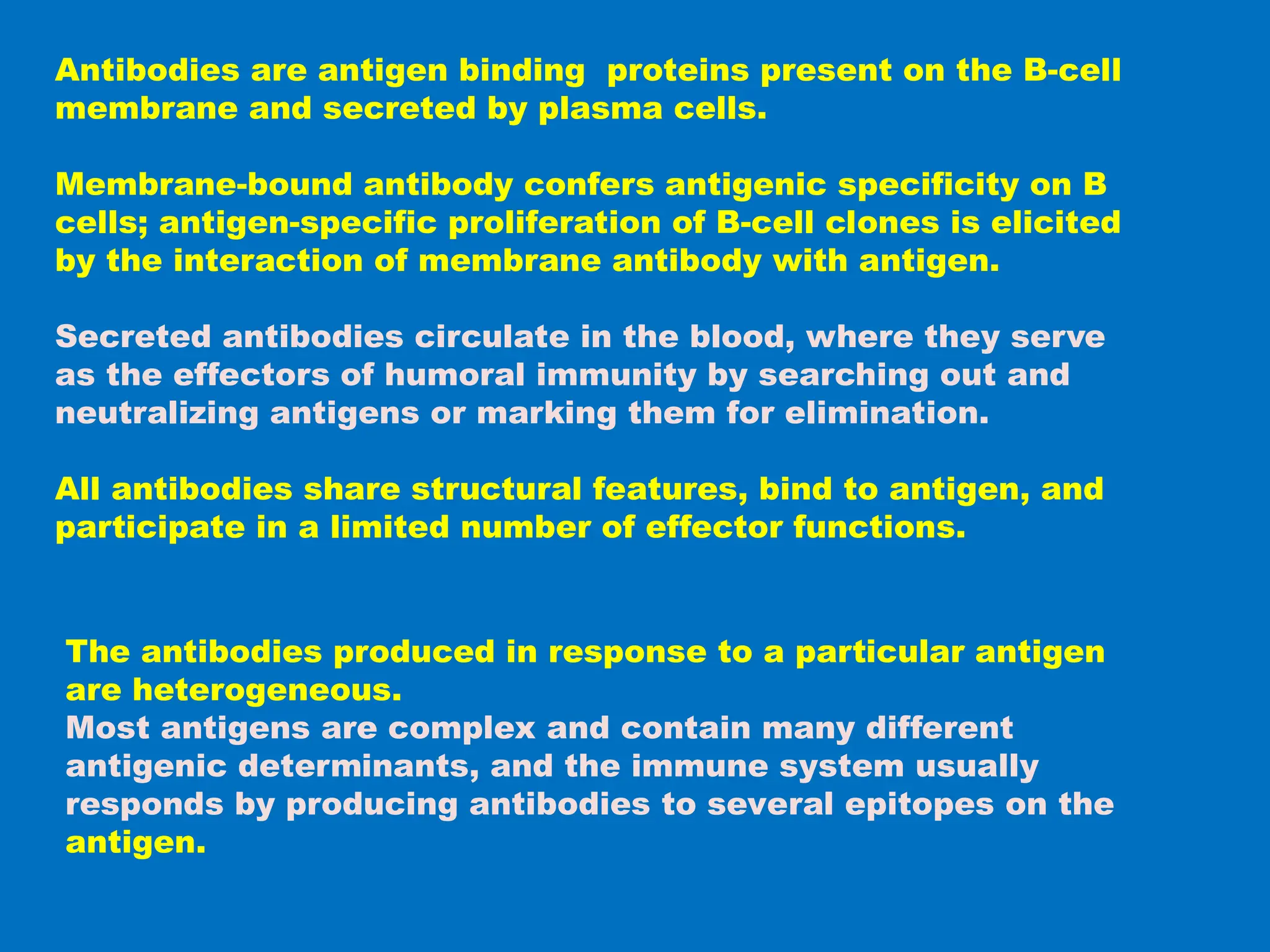 Antibodies are antigen binding proteins present on the B-cell membrane and secreted by plasma cells.

Membrane-bound antibody confers antigenic specificity on B cells; antigen-specific proliferation of B-cell clones is elicited by the interaction of membrane antibody with antigen.

Secreted antibodies circulate in the blood, where they serve as the effectors of humoral immunity by searching out and neutralizing antigens or marking them for elimination.

All antibodies share structural features, bind to antigen, and participate in a limited number of effector functions.

The antibodies produced in response to a particular antigen are heterogeneous.
Most antigens are complex and contain many different antigenic determinants, and the immune system usually responds by producing antibodies to several epitopes on the antigen.